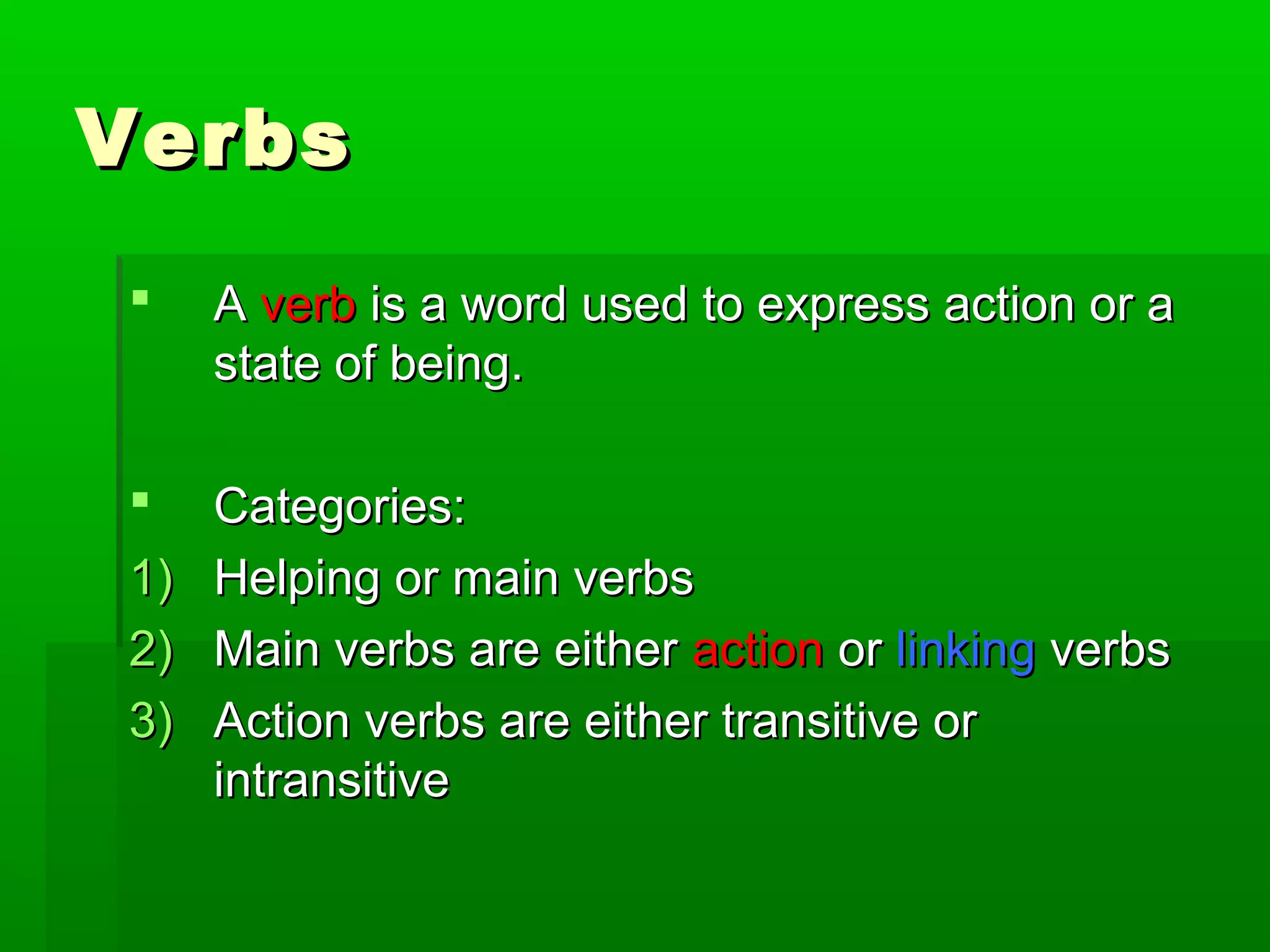 Verbs

▪ A verb is a word used to express action or a state of being.

▪ Categories:
1) Helping or main verbs
2) Main verbs are either action or linking verbs
3) Action verbs are either transitive or intransitive